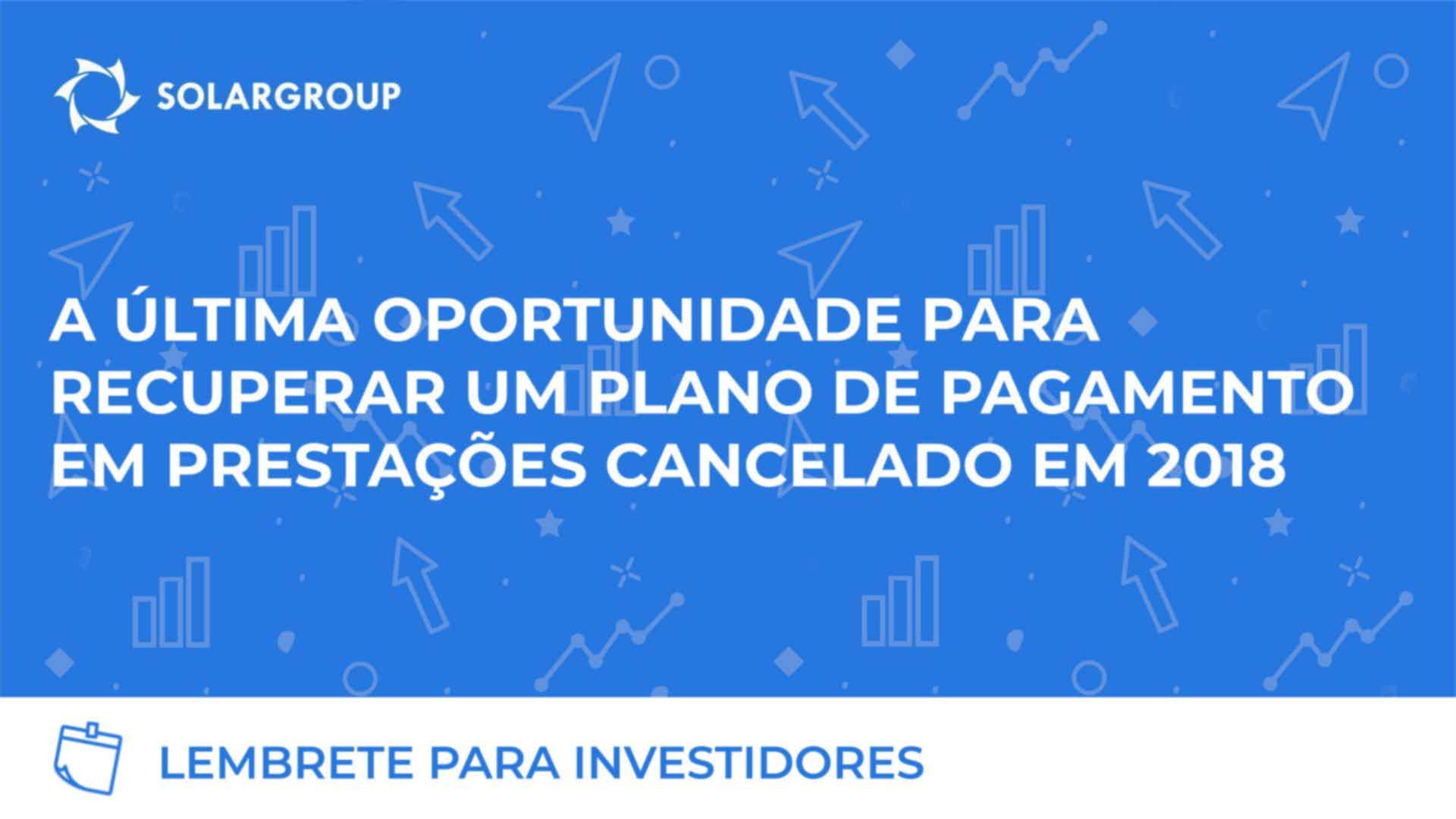 SOLARGROUP

A ÚLTIMA OPORTUNIDADE PARA RECUPERAR UM PLANO DE PAGAMENTO EM PRESTAÇÕES CANCELADO EM 2018

LEMBRETE PARA INVESTIDORES